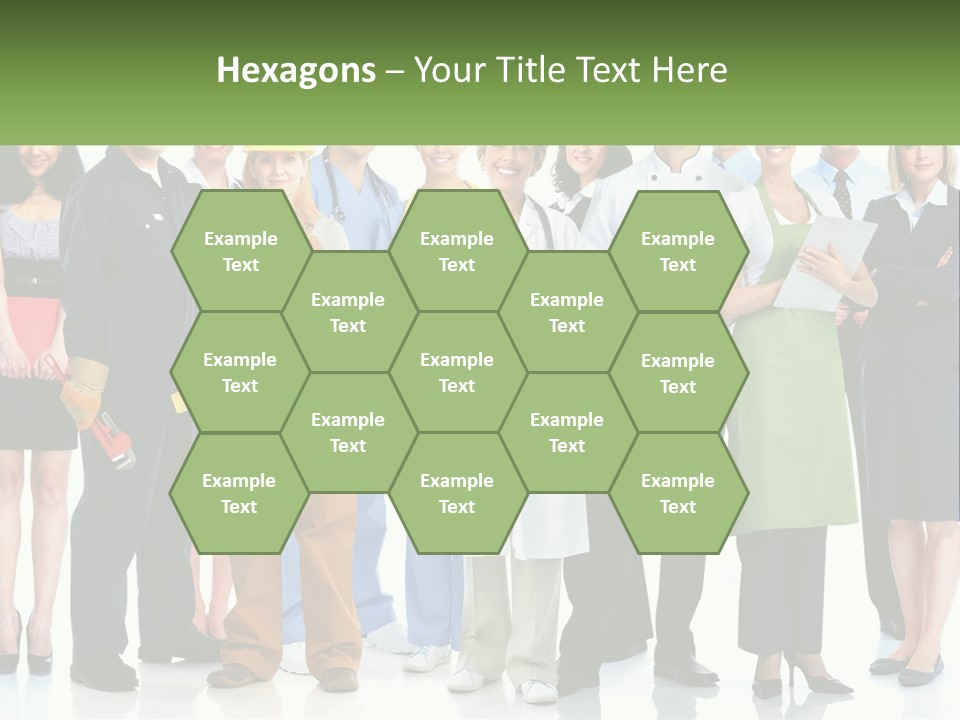 Hexagons – Your Title Text Here

Example Text

Example Text

Example Text

Example Text

Example Text

Example Text

Example Text

Example Text

Example Text

Example Text

Example Text

Example Text

Example Text